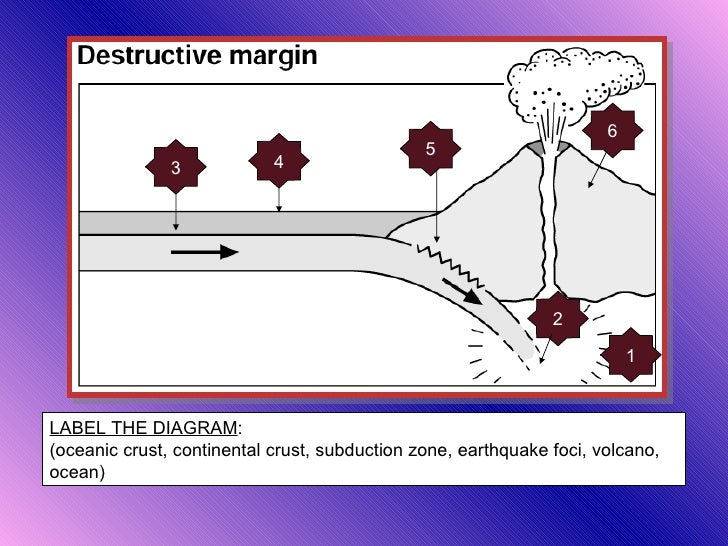 Destructive margin

3

4

5

6

2

1

LABEL THE DIAGRAM:
(oceanic crust, continental crust, subduction zone, earthquake foci, volcano, ocean)